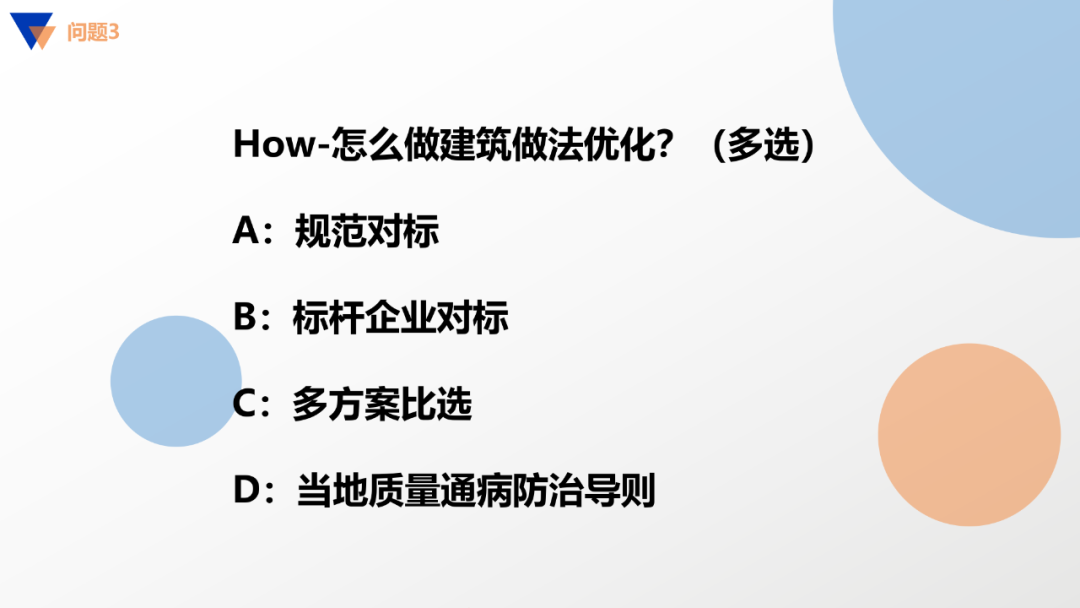 问题3

How-怎么做建筑做法优化？（多选）

A：规范对标

B：标杆企业对标

C：多方案比选

D：当地质量通病防治导则